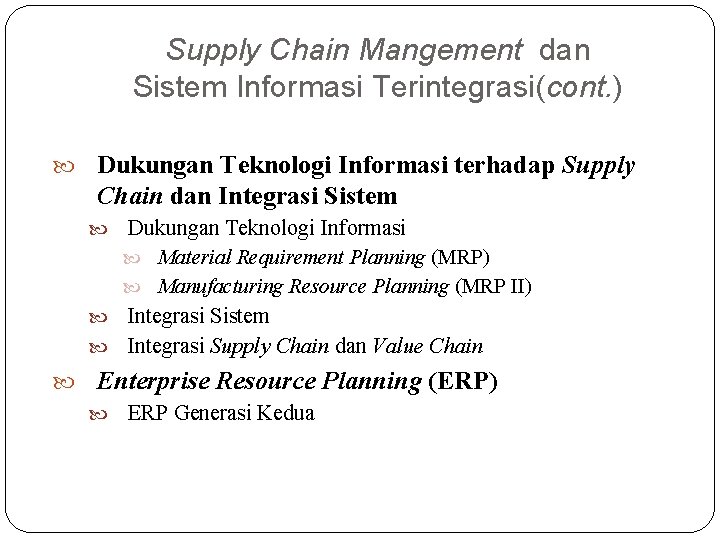 Supply Chain Mangement dan Sistem Informasi Terintegrasi(cont.)

Dukungan Teknologi Informasi terhadap Supply Chain dan Integrasi Sistem
Dukungan Teknologi Informasi
Material Requirement Planning (MRP)
Manufacturing Resource Planning (MRP II)
Integrasi Sistem
Integrasi Supply Chain dan Value Chain
Enterprise Resource Planning (ERP)
ERP Generasi Kedua